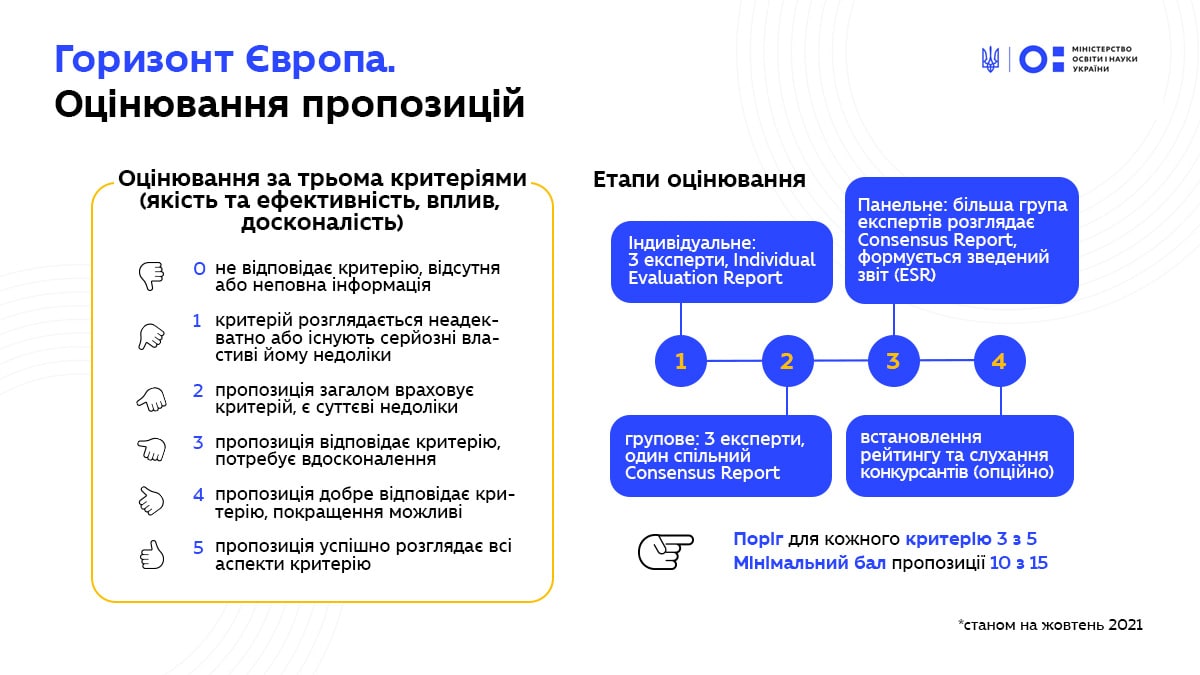 Горизонт Європа.
Оцінювання пропозицій

МІНІСТЕРСТВО ОСВІТИ І НАУКИ УКРАЇНИ

Оцінювання за трьома критеріями (якість та ефективність, вплив, досконалість)

0 не відповідає критерію, відсутня або неповна інформація

1 критерій розглядається неадекватно або існують серйозні властиві йому недоліки

2 пропозиція загалом враховує критерій, є суттєві недоліки

3 пропозиція відповідає критерію, потребує вдосконалення

4 пропозиція добре відповідає критерію, покращення можливі

5 пропозиція успішно розглядає всі аспекти критерію

Етапи оцінювання

Індивідуальне: 3 експерти, Individual Evaluation Report

Панельне: більша група експертів розглядає Consensus Report, формується зведений звіт (ESR)

1 2 3 4

групове: 3 експерти, один спільний Consensus Report

встановлення рейтингу та слухання конкурсантів (опційно)

Поріг для кожного критерію 3 з 5
Мінімальний бал пропозиції 10 з 15

*станом на жовтень 2021